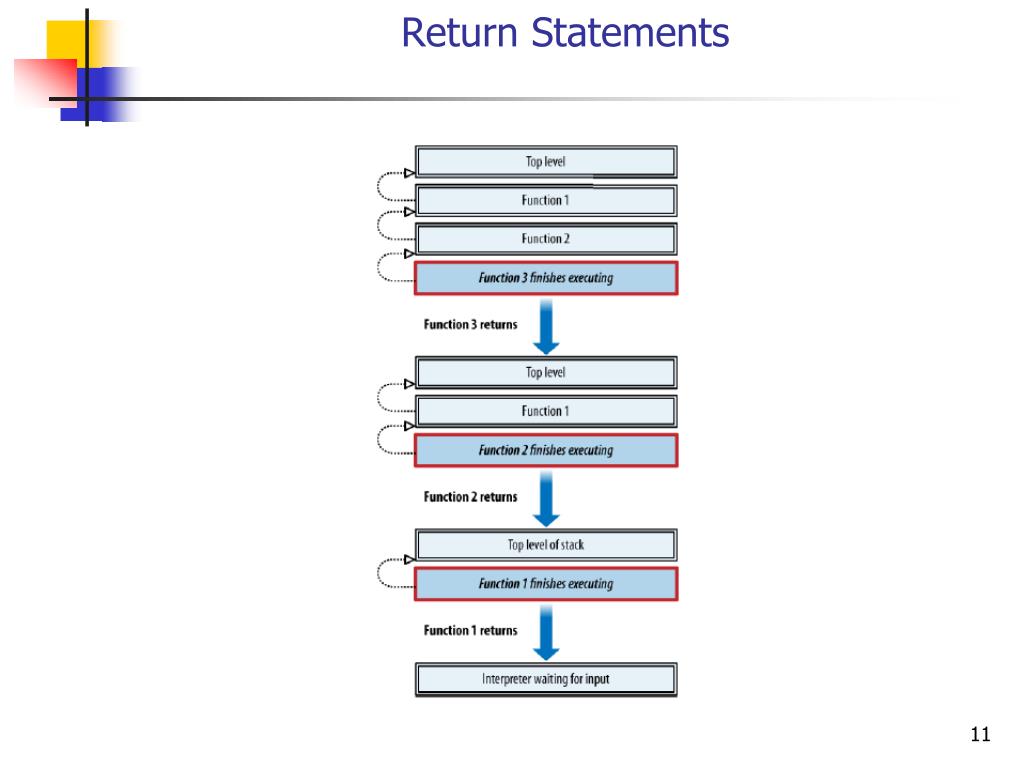 Return Statements

Top level

Function 1

Function 2

Function 3 finishes executing

Function 3 returns

Top level

Function 1

Function 2 finishes executing

Function 2 returns

Top level of stack

Function 1 finishes executing

Function 1 returns

Interpreter waiting for input

11